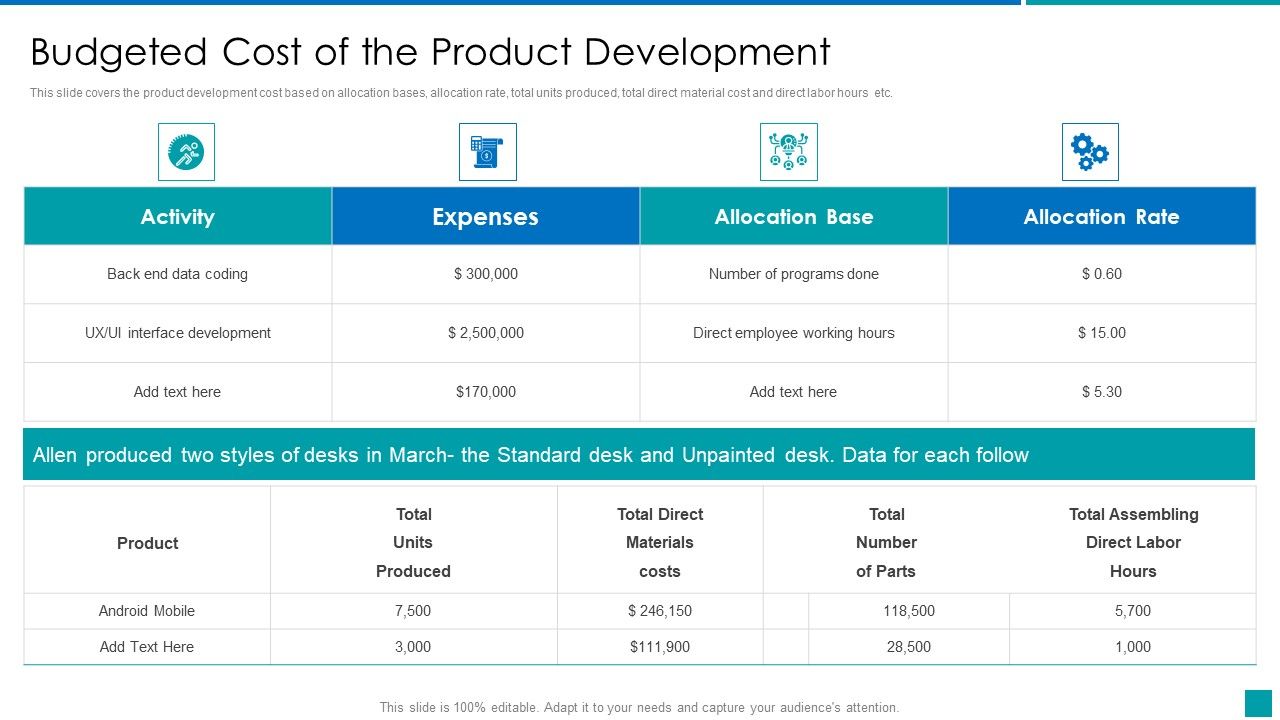 Budgeted Cost of the Product Development

This slide covers the product development cost based on allocation bases, allocation rate, total units produced, total direct material cost and direct labor hours etc.

| Activity | Expenses | Allocation Base | Allocation Rate |
|---|---|---|---|
| Back end data coding | $ 300,000 | Number of programs done | $ 0.60 |
| UX/UI interface development | $ 2,500,000 | Direct employee working hours | $ 15.00 |
| Add text here | $170,000 | Add text here | $ 5.30 |

Allen produced two styles of desks in March- the Standard desk and Unpainted desk. Data for each follow

| Product | Total Units Produced | Total Direct Materials costs | Total Number of Parts | Total Assembling Direct Labor Hours |
|---|---|---|---|---|
| Android Mobile | 7,500 | $ 246,150 | 118,500 | 5,700 |
| Add Text Here | 3,000 | $111,900 | 28,500 | 1,000 |

This slide is 100% editable. Adapt it to your needs and capture your audience's attention.